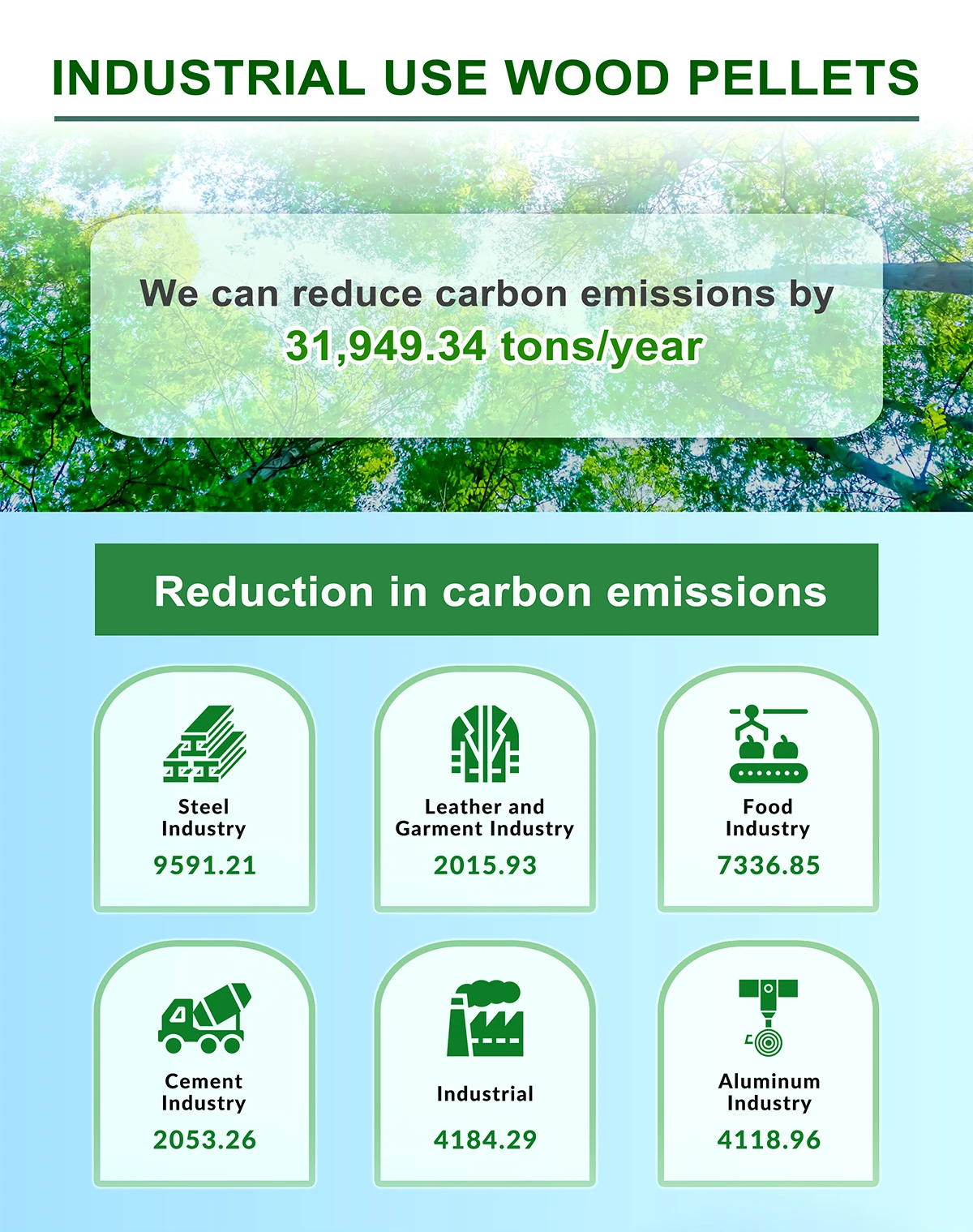 INDUSTRIAL USE WOOD PELLETS

We can reduce carbon emissions by
31,949.34 tons/year

Reduction in carbon emissions

Steel Industry
9591.21

Leather and Garment Industry
2015.93

Food Industry
7336.85

Cement Industry
2053.26

Industrial
4184.29

Aluminum Industry
4118.96